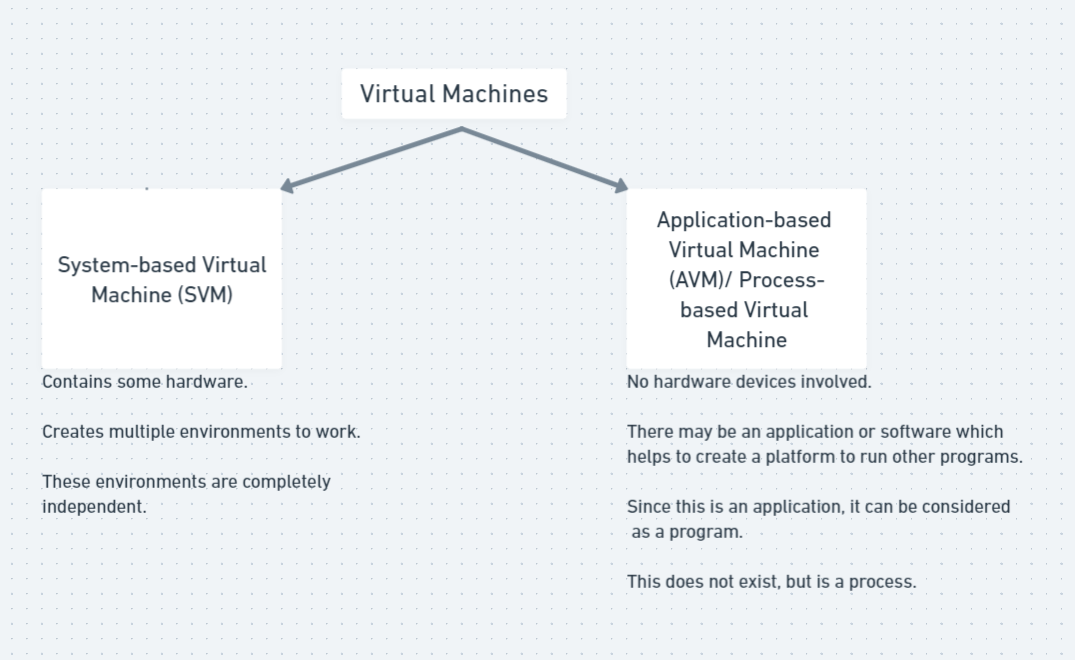 Virtual Machines

System-based Virtual Machine (SVM)

Contains some hardware.

Creates multiple environments to work.

These environments are completely independent.

Application-based Virtual Machine (AVM)/ Process-based Virtual Machine

No hardware devices involved.

There may be an application or software which helps to create a platform to run other programs.

Since this is an application, it can be considered as a program.

This does not exist, but is a process.